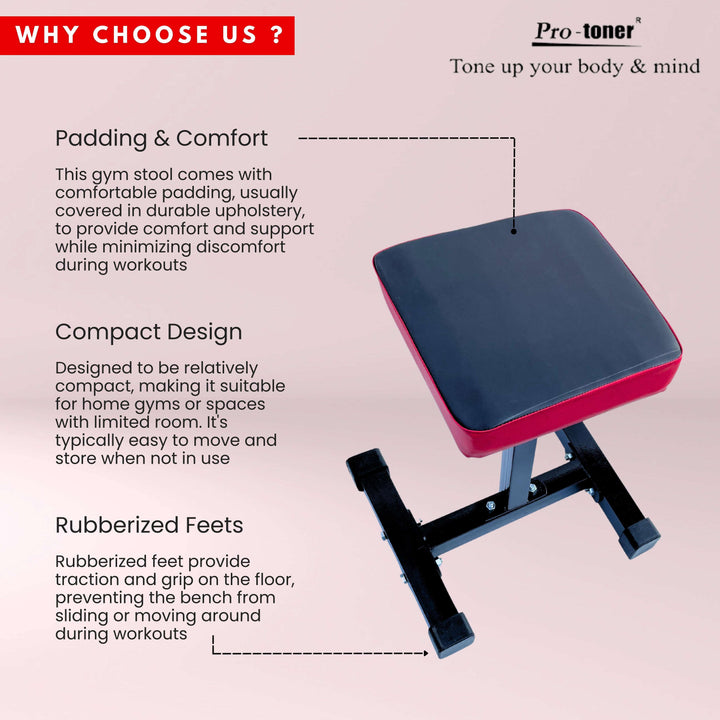 WHY CHOOSE US ?

Pro-toner R
Tone up your body & mind

Padding & Comfort

This gym stool comes with comfortable padding, usually covered in durable upholstery, to provide comfort and support while minimizing discomfort during workouts

Compact Design

Designed to be relatively compact, making it suitable for home gyms or spaces with limited room. It's typically easy to move and store when not in use

Rubberized Feets

Rubberized feet provide traction and grip on the floor, preventing the bench from sliding or moving around during workouts